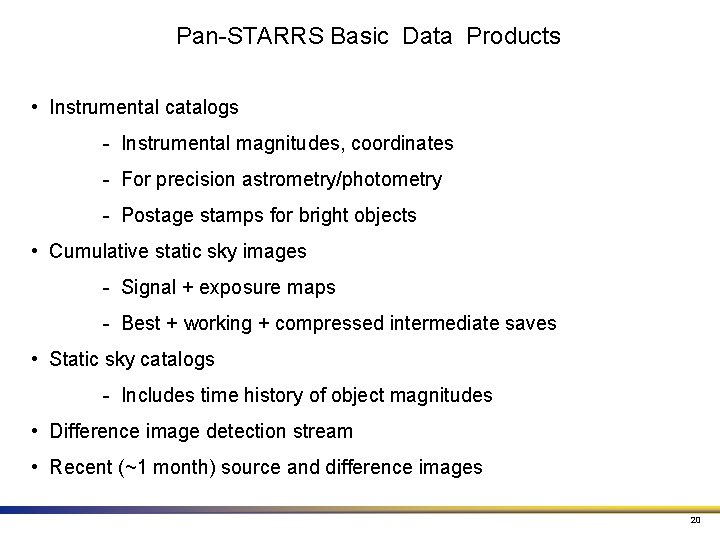 Pan-STARRS Basic Data Products

• Instrumental catalogs

- Instrumental magnitudes, coordinates

- For precision astrometry/photometry

- Postage stamps for bright objects

• Cumulative static sky images

- Signal + exposure maps

- Best + working + compressed intermediate saves

• Static sky catalogs

- Includes time history of object magnitudes

• Difference image detection stream

• Recent (~1 month) source and difference images

20